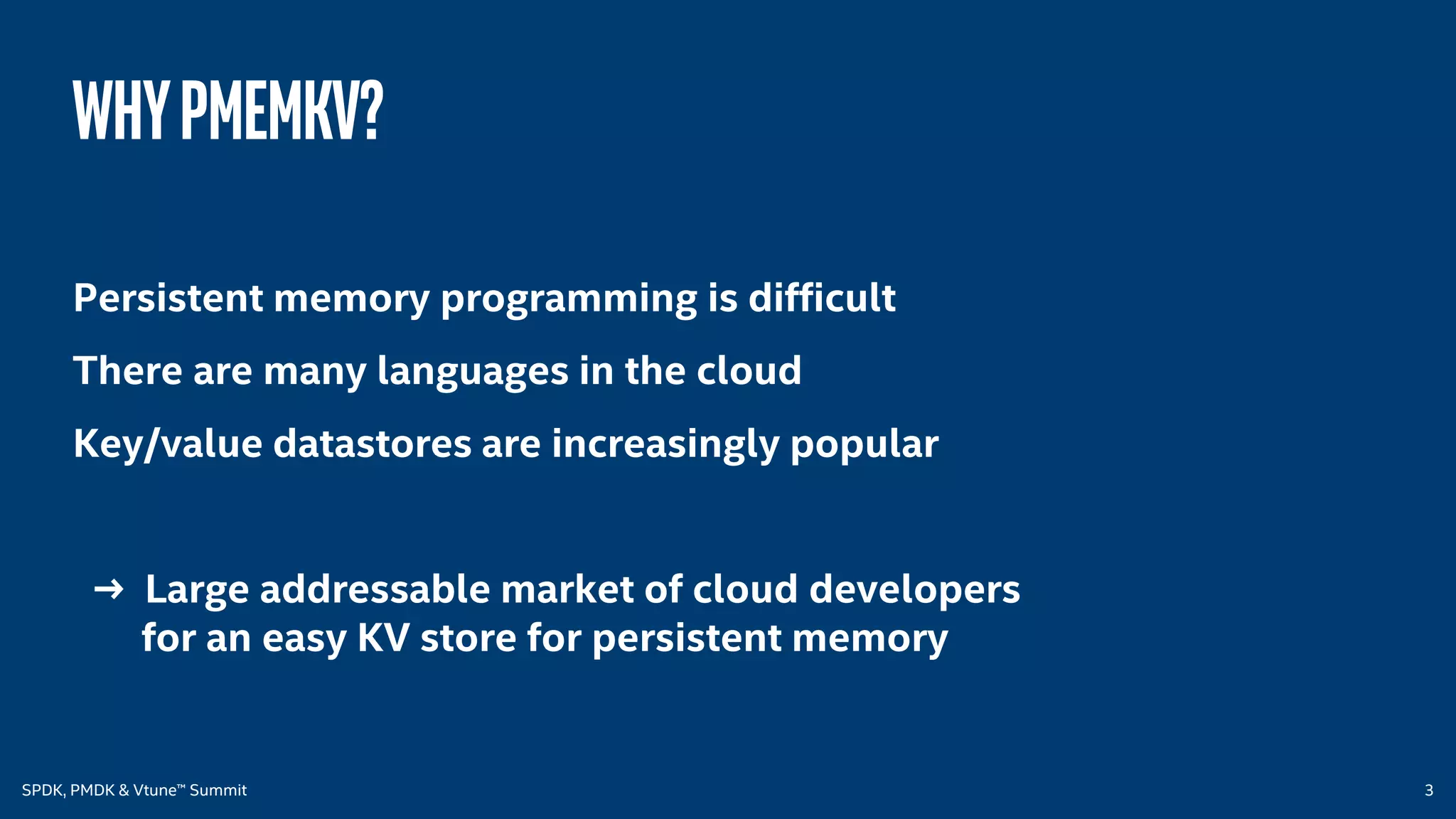 WHY PMEMKV?

Persistent memory programming is difficult

There are many languages in the cloud

Key/value datastores are increasingly popular

→ Large addressable market of cloud developers for an easy KV store for persistent memory

SPDK, PMDK & Vtune™ Summit

3